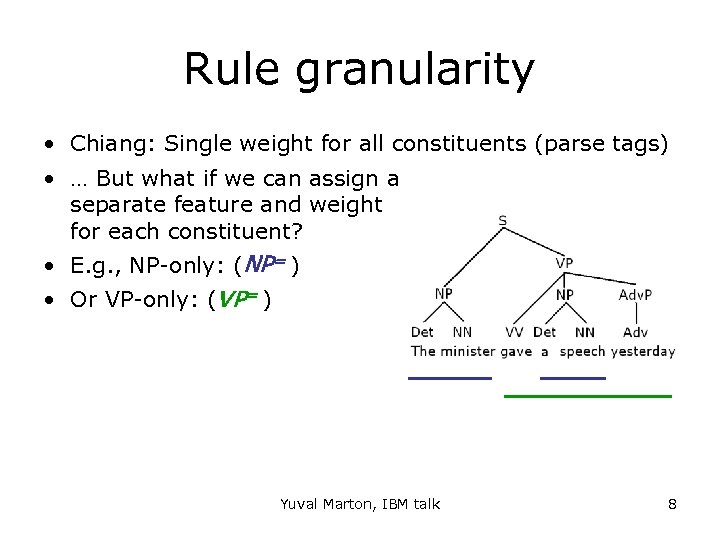 Rule granularity

• Chiang: Single weight for all constituents (parse tags)
• … But what if we can assign a separate feature and weight for each constituent?
• E.g., NP-only: ($NP^{=}$)
• Or VP-only: ($VP^{=}$)

S
VP
NP NP AdvP
Det NN VV Det NN Adv
The minister gave a speech yesterday

Yuval Marton, IBM talk
8